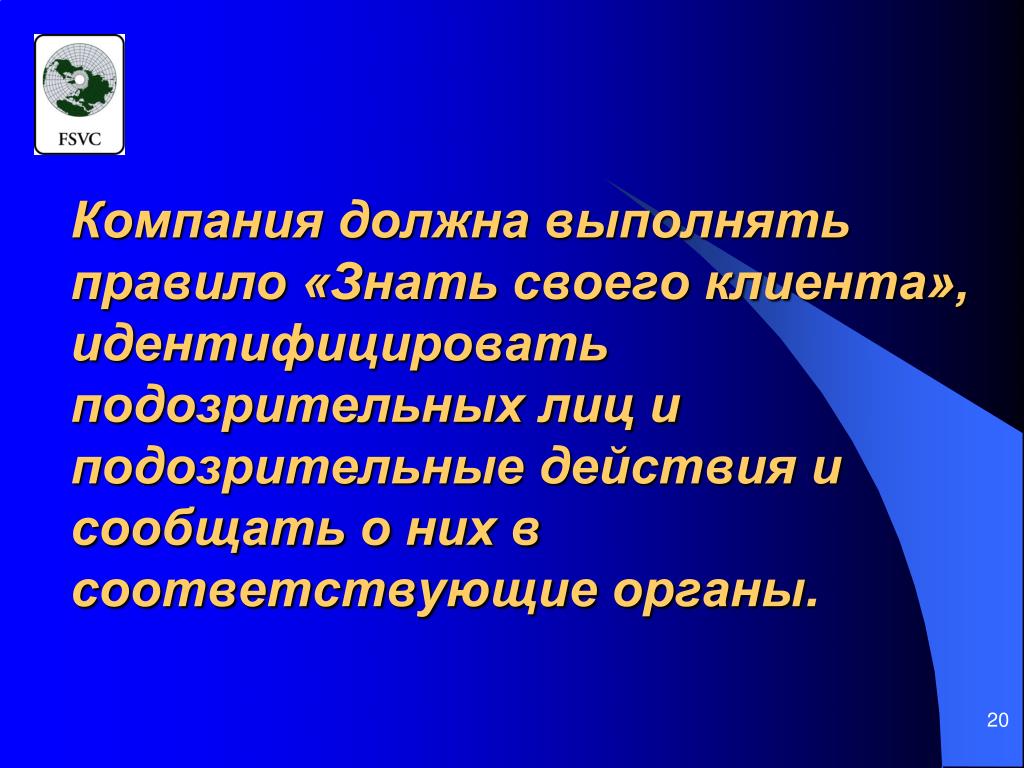 FSVC

Компания должна выполнять правило «Знать своего клиента», идентифицировать подозрительных лиц и подозрительные действия и сообщать о них в соответствующие органы.

20